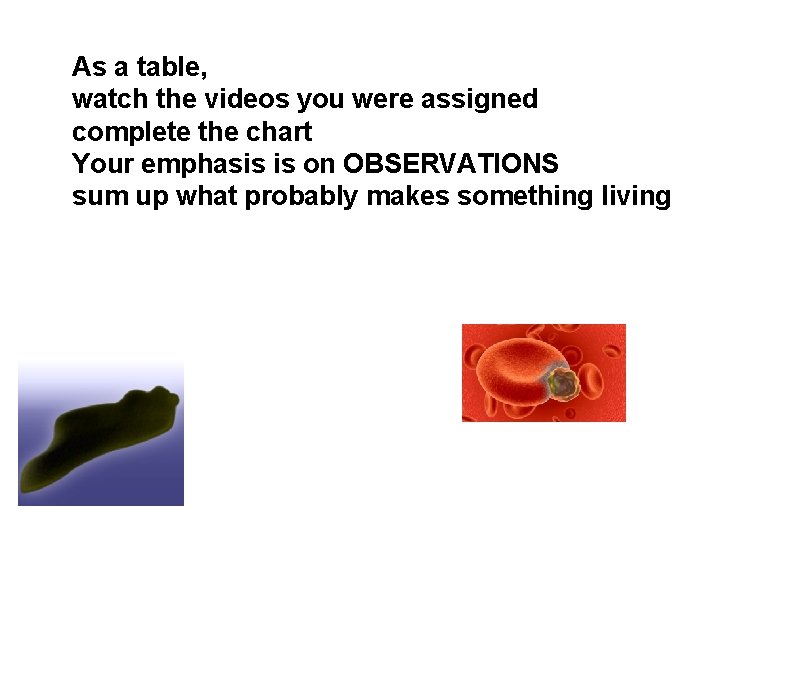 As a table,
watch the videos you were assigned
complete the chart
Your emphasis is on OBSERVATIONS
sum up what probably makes something living